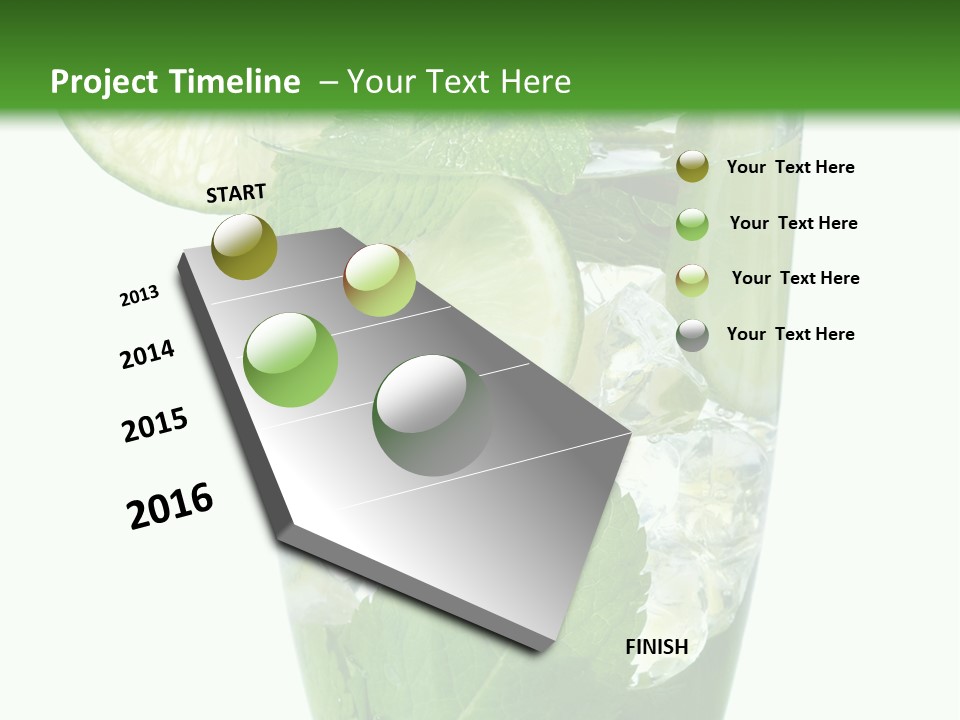 Project Timeline – Your Text Here

START

2013

2014

2015

2016

FINISH

Your Text Here

Your Text Here

Your Text Here

Your Text Here